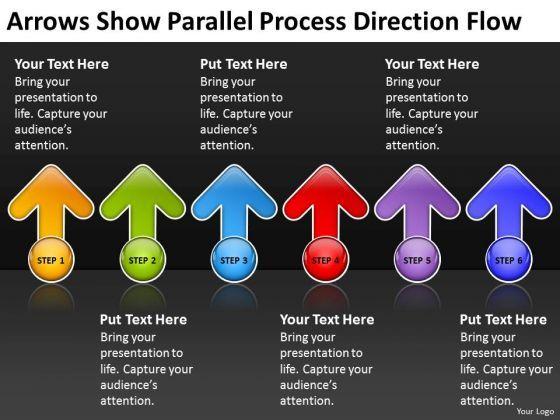 Arrows Show Parallel Process Direction Flow

Your Text Here
Bring your presentation to life. Capture your audience's attention.

Put Text Here
Bring your presentation to life. Capture your audience's attention.

Your Text Here
Bring your presentation to life. Capture your audience's attention.

STEP 1

STEP 2

STEP 3

STEP 4

STEP 5

STEP 6

Put Text Here
Bring your presentation to life. Capture your audience's attention.

Your Text Here
Bring your presentation to life. Capture your audience's attention.

Put Text Here
Bring your presentation to life. Capture your audience's attention.

Your Logo